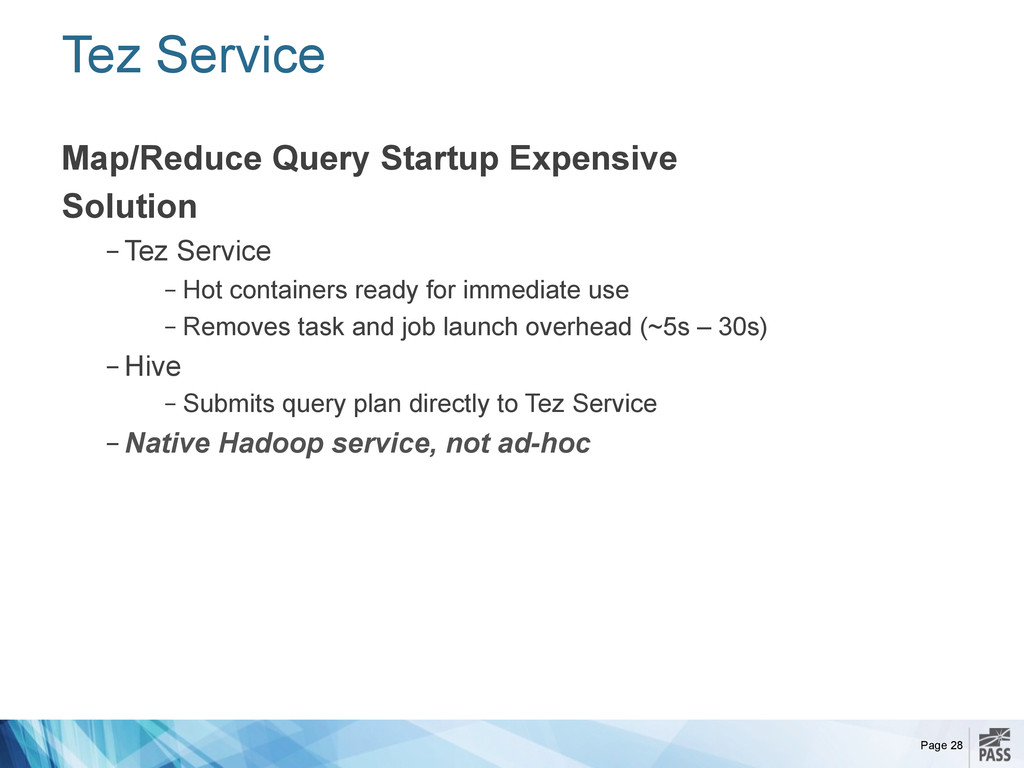 Tez Service

Map/Reduce Query Startup Expensive

Solution

- Tez Service

- Hot containers ready for immediate use

- Removes task and job launch overhead (~5s – 30s)

- Hive

- Submits query plan directly to Tez Service

- Native Hadoop service, not ad-hoc

Page 28

PASS